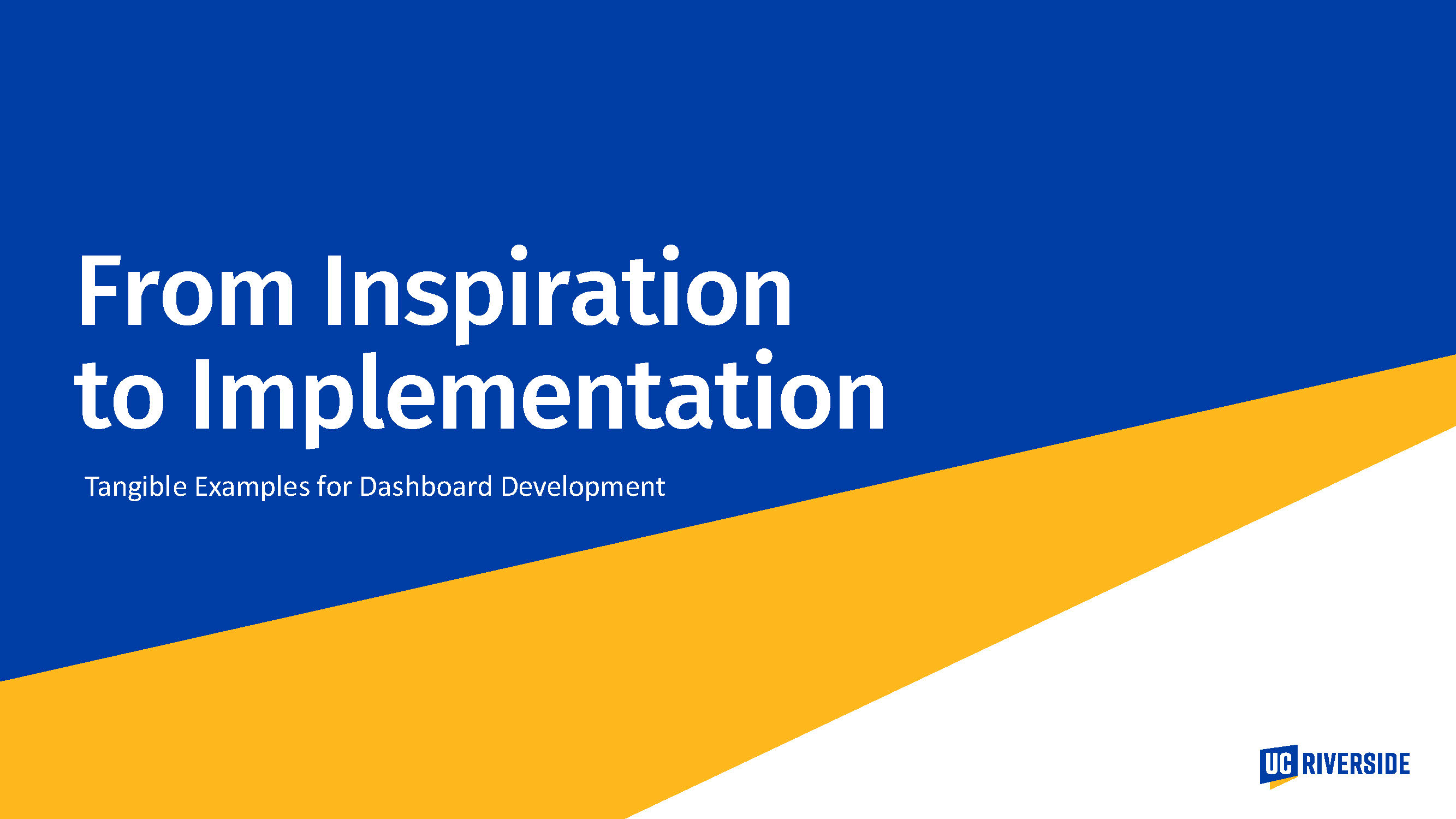 From Inspiration to Implementation

Tangible Examples for Dashboard Development

UC RIVERSIDE